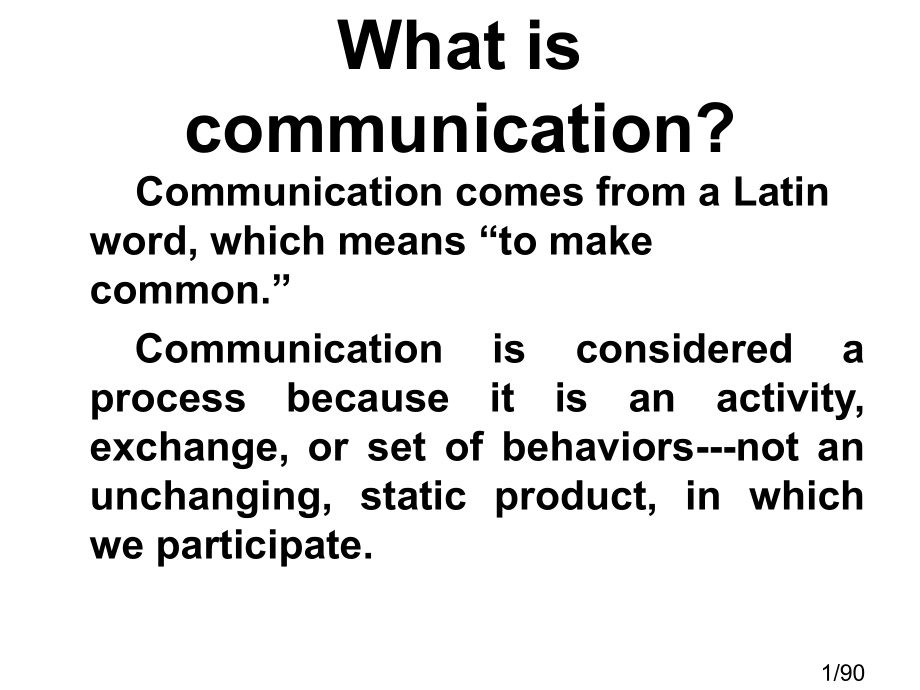 What is communication?

Communication comes from a Latin word, which means “to make common.”

Communication is considered a process because it is an activity, exchange, or set of behaviors---not an unchanging, static product, in which we participate.

1/90